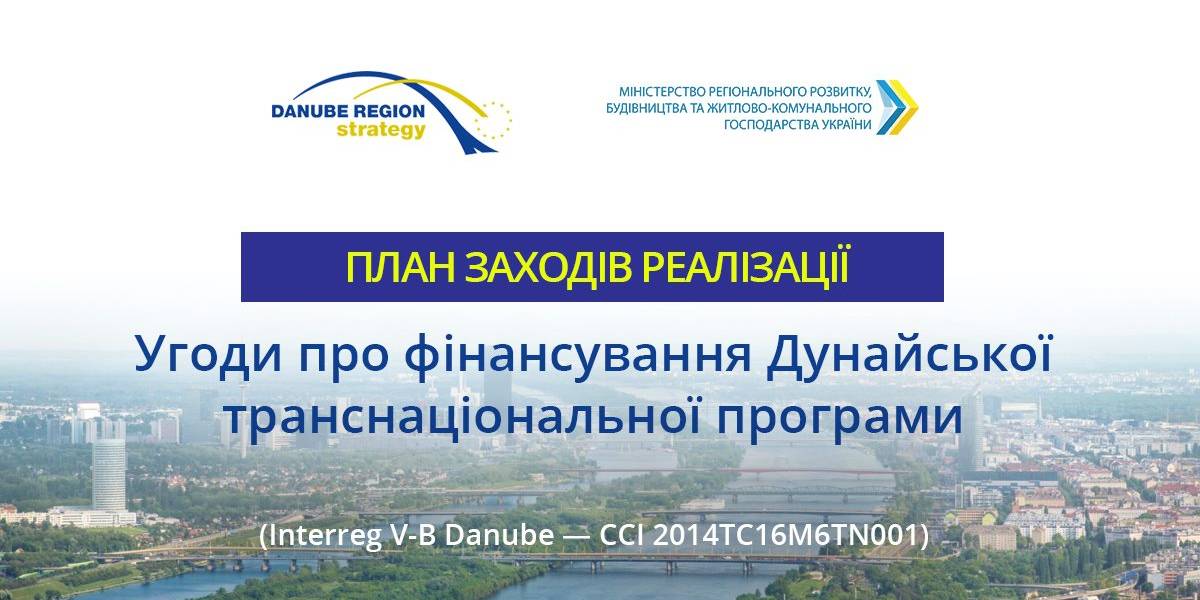 DANUBE REGION
strategy

МІНІСТЕРСТВО РЕГІОНАЛЬНОГО РОЗВИТКУ, БУДІВНИЦТВА ТА ЖИТЛОВО-КОМУНАЛЬНОГО ГОСПОДАРСТВА УКРАЇНИ

ПЛАН ЗАХОДІВ РЕАЛІЗАЦІЇ

Угоди про фінансування Дунайської транснаціональної програми

(Interreg V-B Danube — CCI 2014TC16M6TN001)